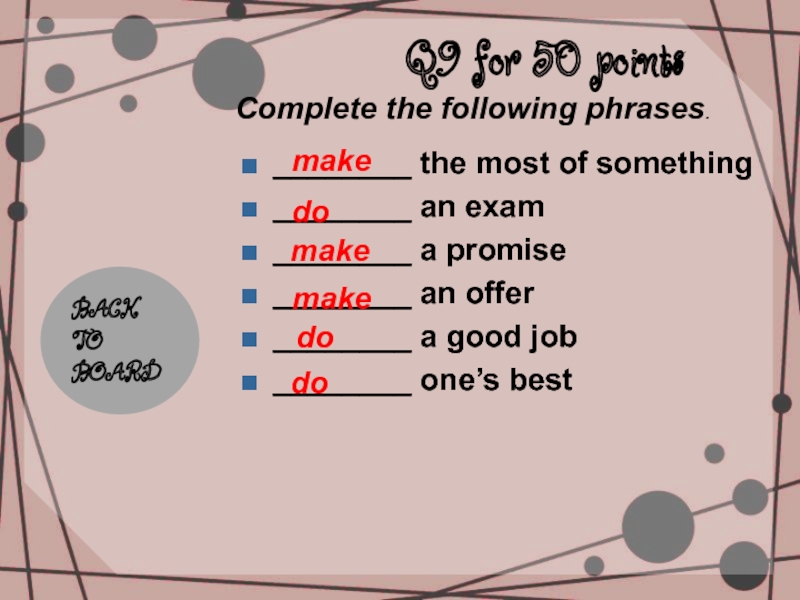 Q9 for 50 points

Complete the following phrases.

- make the most of something
- do an exam
- make a promise
- make an offer
- do a good job
- do one's best

BACK TO BOARD